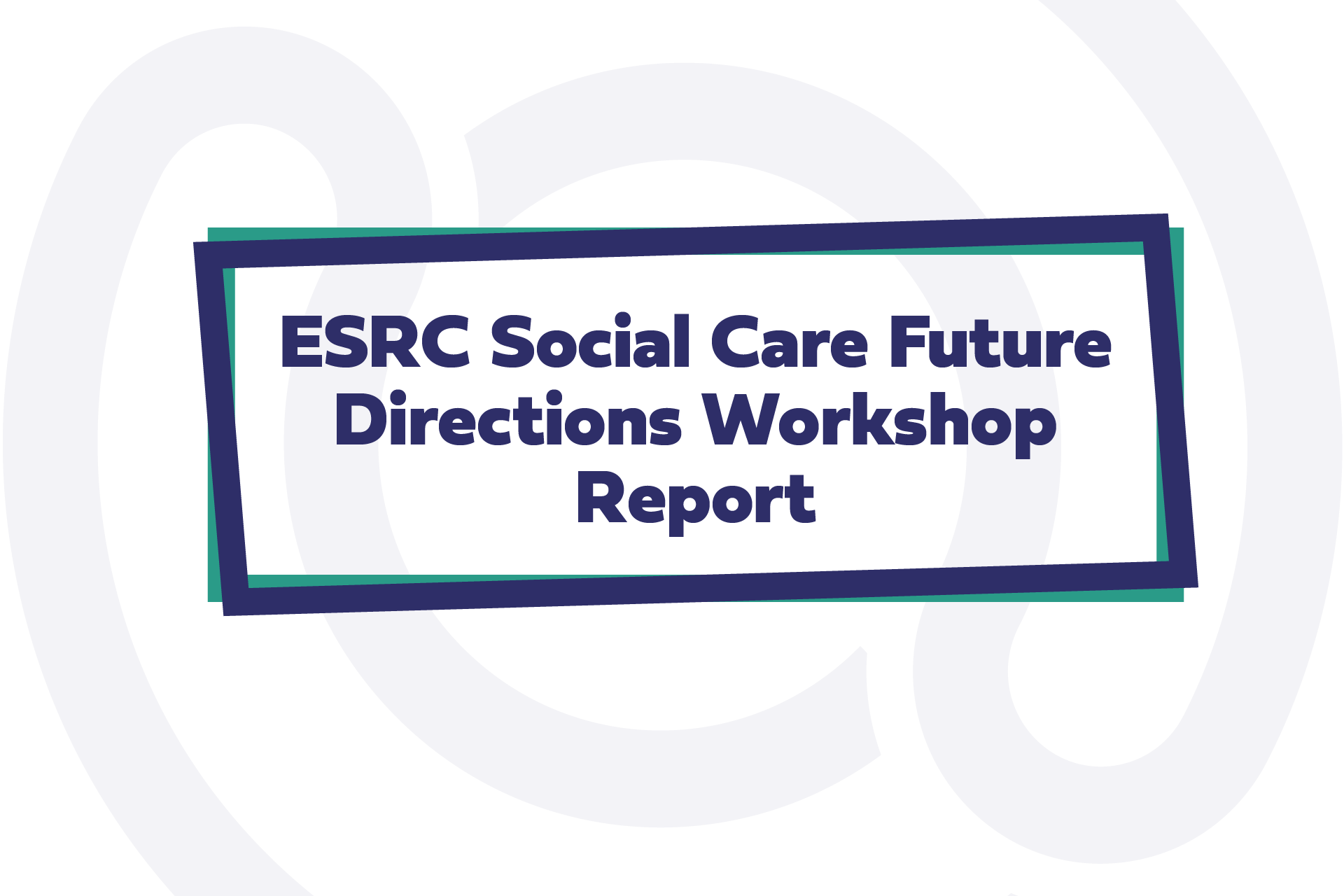 ESRC Social Care Future Directions Workshop Report